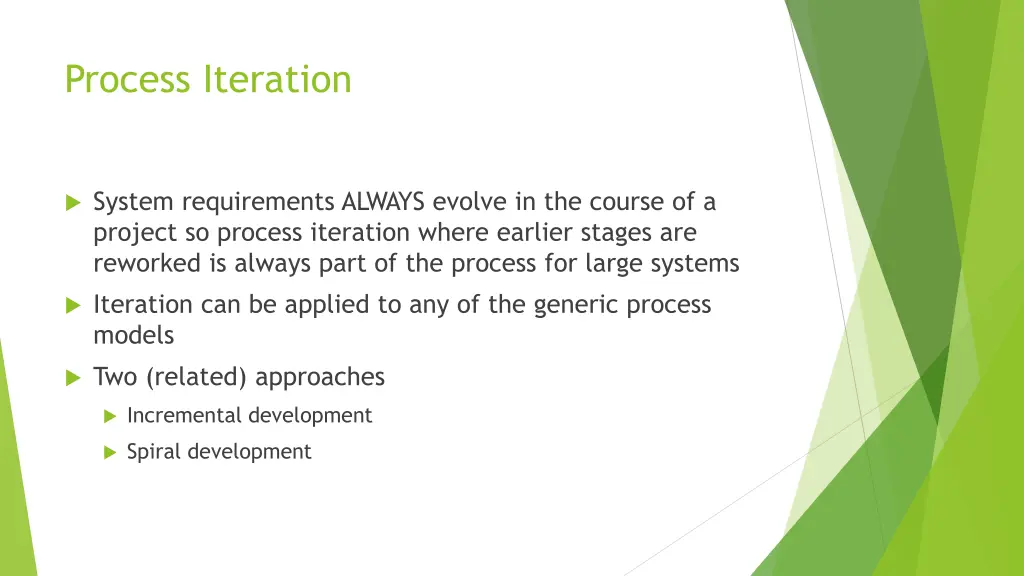 Process Iteration

System requirements ALWAYS evolve in the course of a project so process iteration where earlier stages are reworked is always part of the process for large systems

Iteration can be applied to any of the generic process models

Two (related) approaches

Incremental development

Spiral development